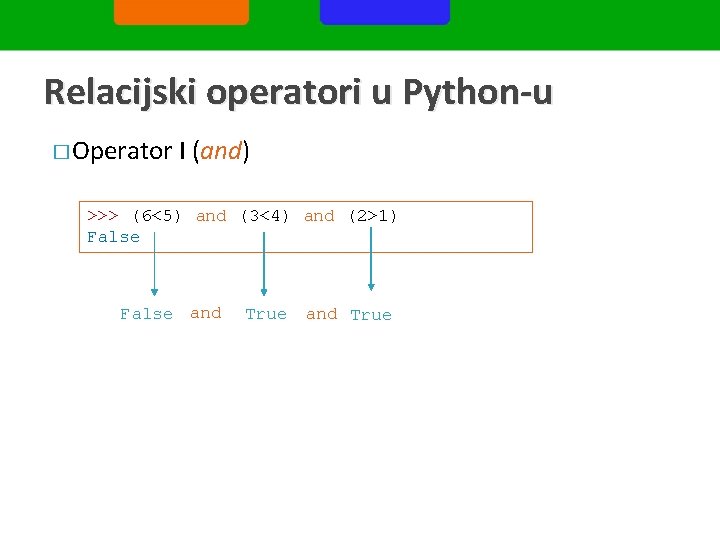 Relacijski operatori u Python-u

□ Operator I (and)

>>> (6<5) and (3<4) and (2>1)
False

False and True and True